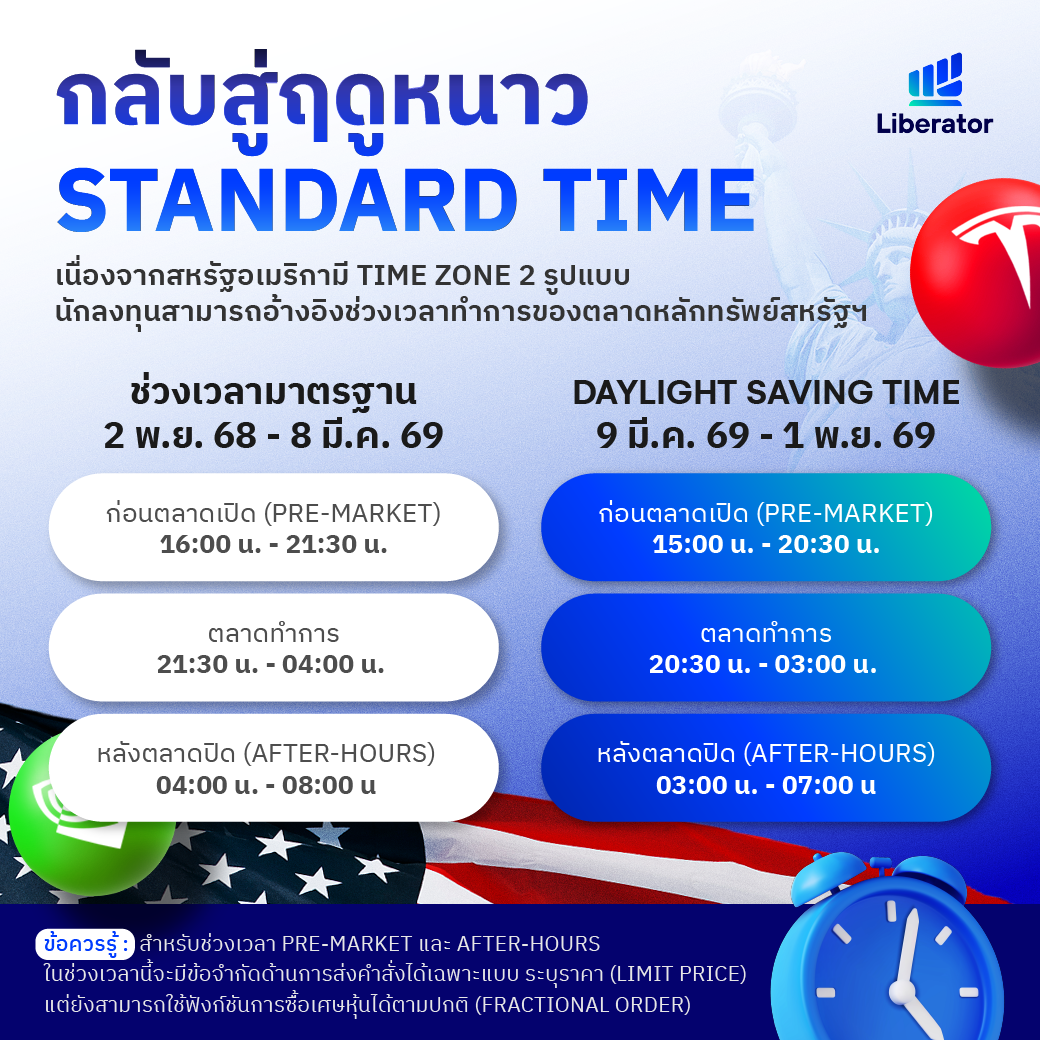 กลับสู่ฤดูหนาว STANDARD TIME

Liberator

เนื่องจากสหรัฐอเมริกามี TIME ZONE 2 รูปแบบ นักลงทุนสามารถอ้างอิงช่วงเวลาทำการของตลาดหลักทรัพย์สหรัฐฯ

ช่วงเวลามาตรฐาน
2 พ.ย. 68 - 8 มี.ค. 69

ก่อนตลาดเปิด (PRE-MARKET)
16:00 น. - 21:30 น.

ตลาดทำการ
21:30 น. - 04:00 น.

หลังตลาดปิด (AFTER-HOURS)
04:00 น. - 08:00 น

DAYLIGHT SAVING TIME
9 มี.ค. 69 - 1 พ.ย. 69

ก่อนตลาดเปิด (PRE-MARKET)
15:00 น. - 20:30 น.

ตลาดทำการ
20:30 น. - 03:00 น.

หลังตลาดปิด (AFTER-HOURS)
03:00 น. - 07:00 น

ข้อควรรู้ : สำหรับช่วงเวลา PRE-MARKET และ AFTER-HOURS ในช่วงเวลานี้จะมีข้อจำกัดด้านการส่งคำสั่งได้เฉพาะแบบ ระบุราคา (LIMIT PRICE) แต่ยังสามารถใช้ฟังก์ชันการซื้อเศษหุ้นได้ตามปกติ (FRACTIONAL ORDER)